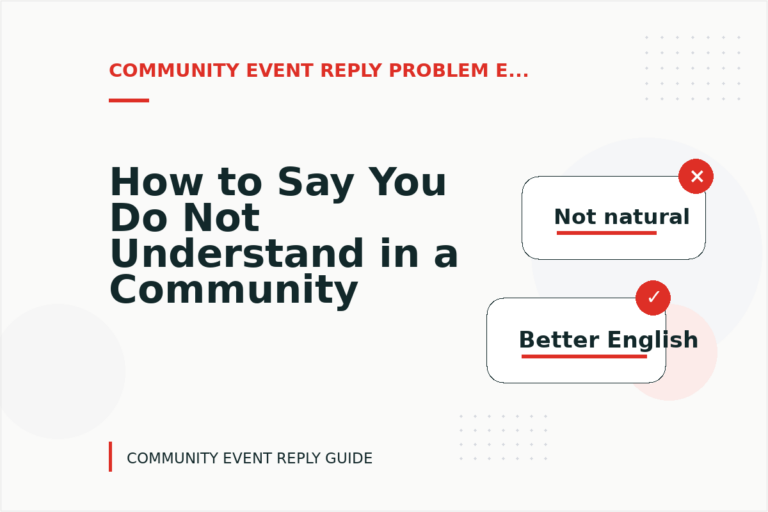 COMMUNITY EVENT REPLY PROBLEM E...

How to Say You Do Not Understand in a Community

Not natural

Better English

COMMUNITY EVENT REPLY GUIDE